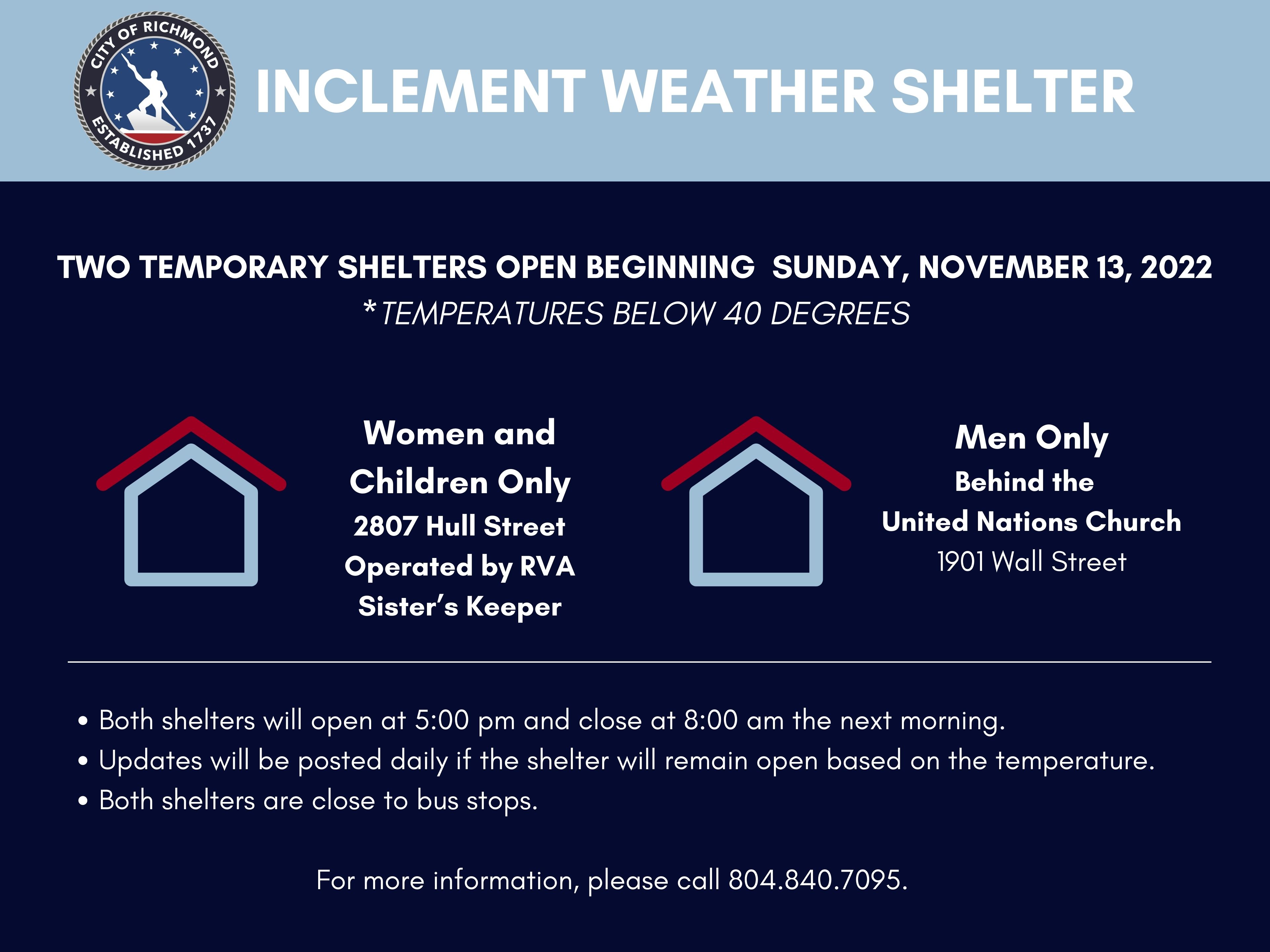 CITY OF RICHMOND
ESTABLISHED 1737

INCLEMENT WEATHER SHELTER

TWO TEMPORARY SHELTERS OPEN BEGINNING SUNDAY, NOVEMBER 13, 2022
*TEMPERATURES BELOW 40 DEGREES

Women and Children Only
2807 Hull Street
Operated by RVA Sister's Keeper

Men Only
Behind the United Nations Church
1901 Wall Street

• Both shelters will open at 5:00 pm and close at 8:00 am the next morning.
• Updates will be posted daily if the shelter will remain open based on the temperature.
• Both shelters are close to bus stops.

For more information, please call 804.840.7095.